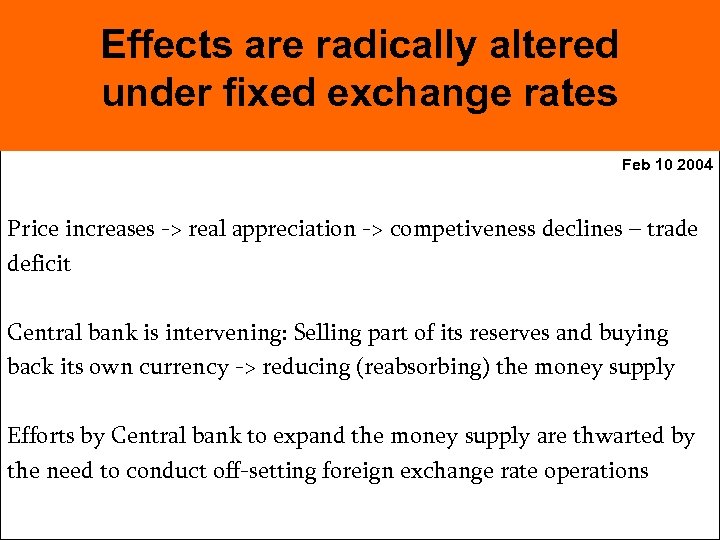 Effects are radically altered under fixed exchange rates

Feb 10 2004

Price increases -> real appreciation -> competiveness declines – trade deficit

Central bank is intervening: Selling part of its reserves and buying back its own currency -> reducing (reabsorbing) the money supply

Efforts by Central bank to expand the money supply are thwarted by the need to conduct off-setting foreign exchange rate operations